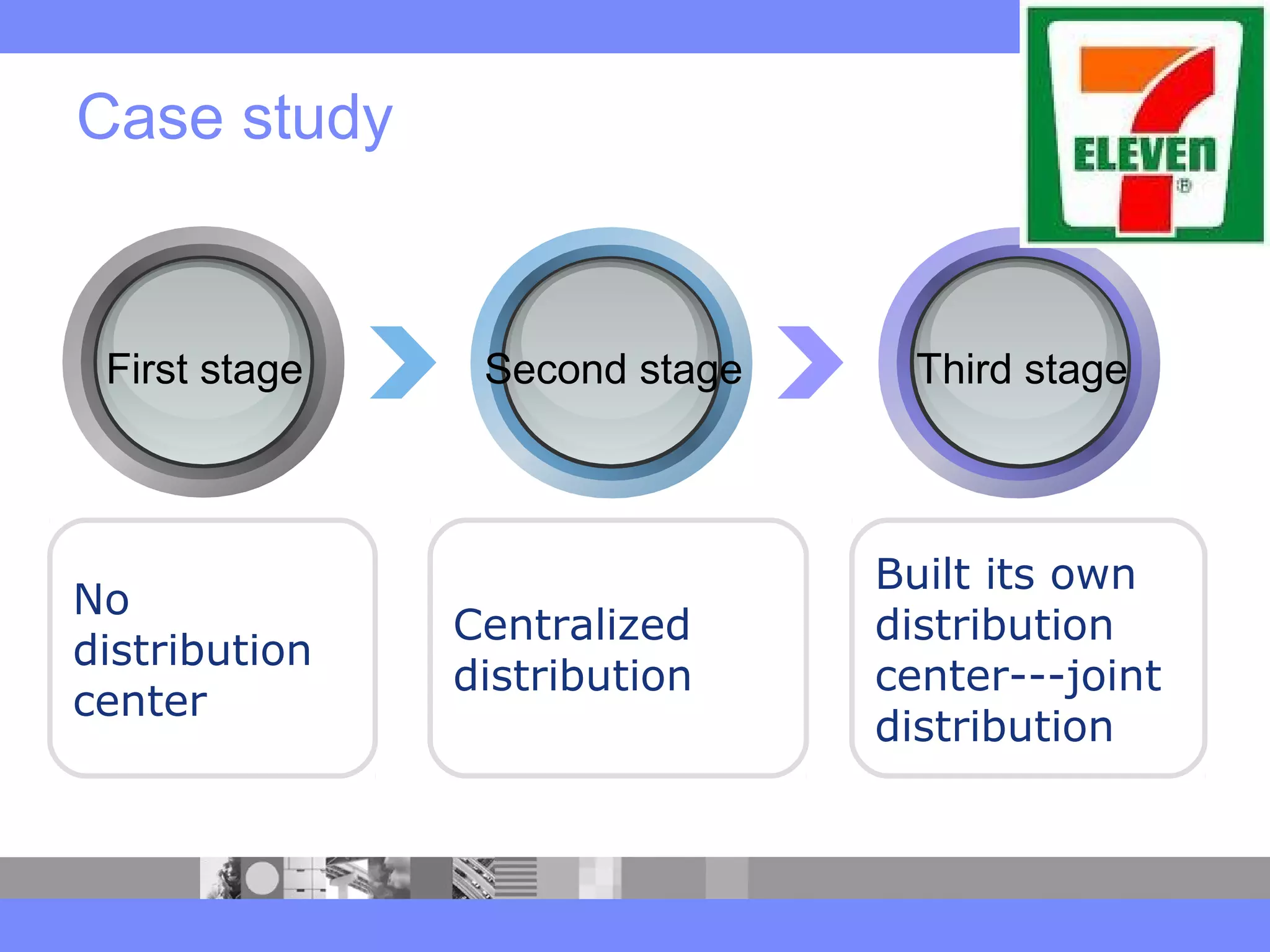 Case study

7 ELEVEn ®

First stage

Second stage

Third stage

No distribution center

Centralized distribution

Built its own distribution center---joint distribution